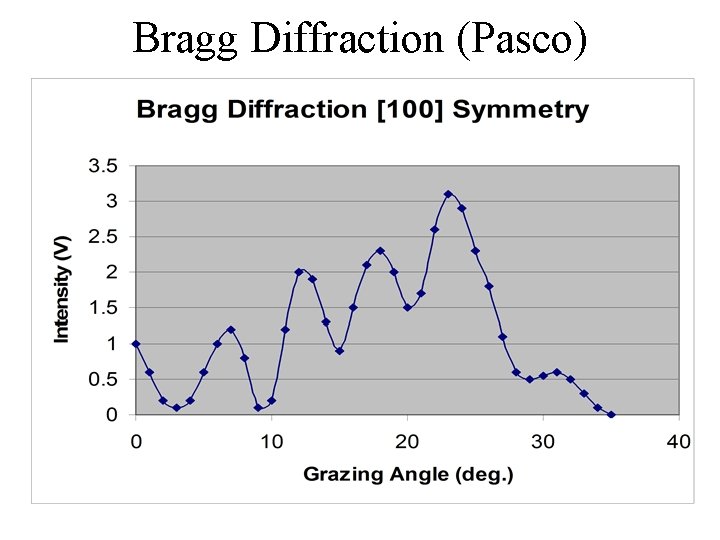 Bragg Diffraction (Pasco)

Bragg Diffraction [100] Symmetry

Intensity (V)

3.5
3
2.5
2
1.5
1
0.5
0

0
10
20
30
40

Grazing Angle (deg.)